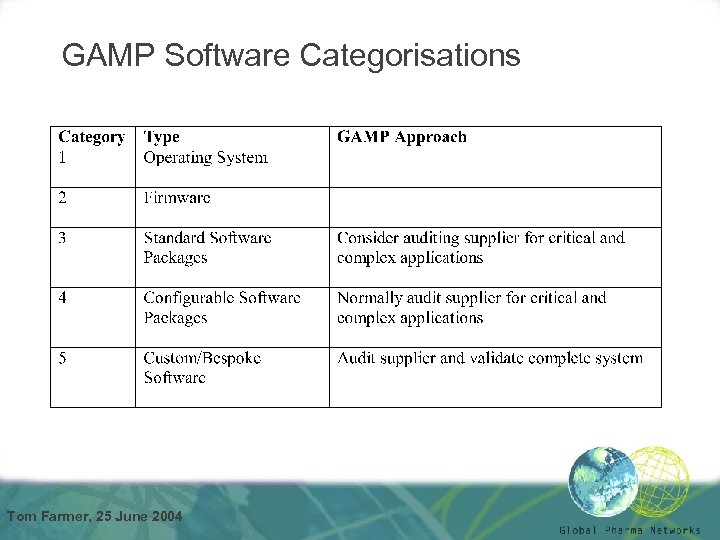 GAMP Software Categorisations

| Category | Type | GAMP Approach |
|---|---|---|
| 1 | Operating System | |
| 2 | Firmware | |
| 3 | Standard Software Packages | Consider auditing supplier for critical and complex applications |
| 4 | Configurable Software Packages | Normally audit supplier for critical and complex applications |
| 5 | Custom/Bespoke Software | Audit supplier and validate complete system |

Tom Farmer, 25 June 2004

Global Pharma Networks